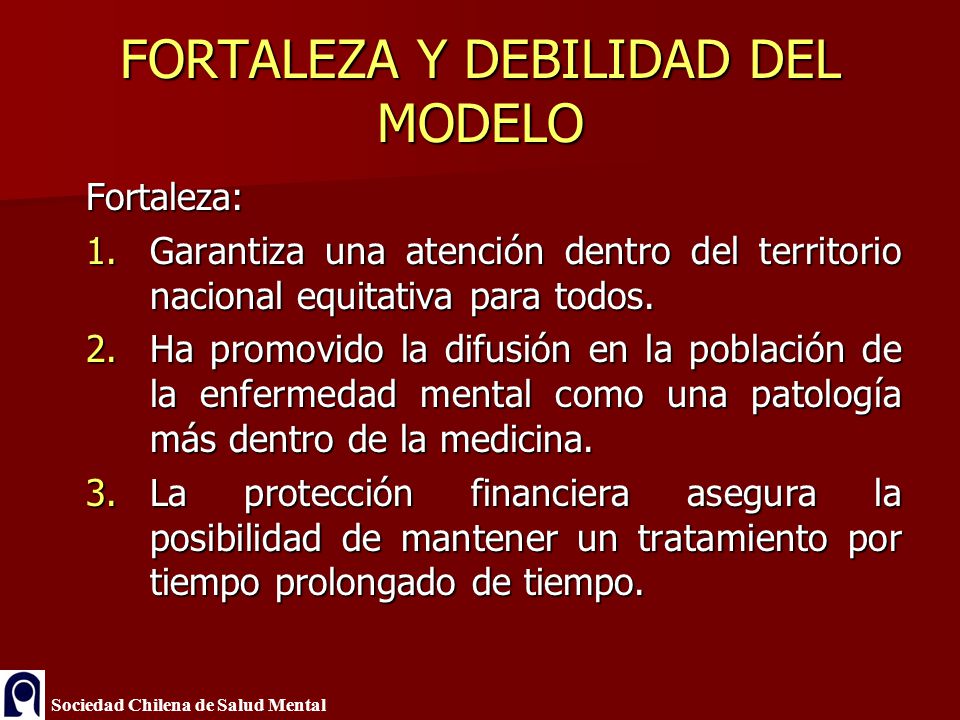 FORTALEZA Y DEBILIDAD DEL MODELO

Fortaleza:

1. Garantiza una atención dentro del territorio nacional equitativa para todos.
2. Ha promovido la difusión en la población de la enfermedad mental como una patología más dentro de la medicina.
3. La protección financiera asegura la posibilidad de mantener un tratamiento por tiempo prolongado de tiempo.

Sociedad Chilena de Salud Mental